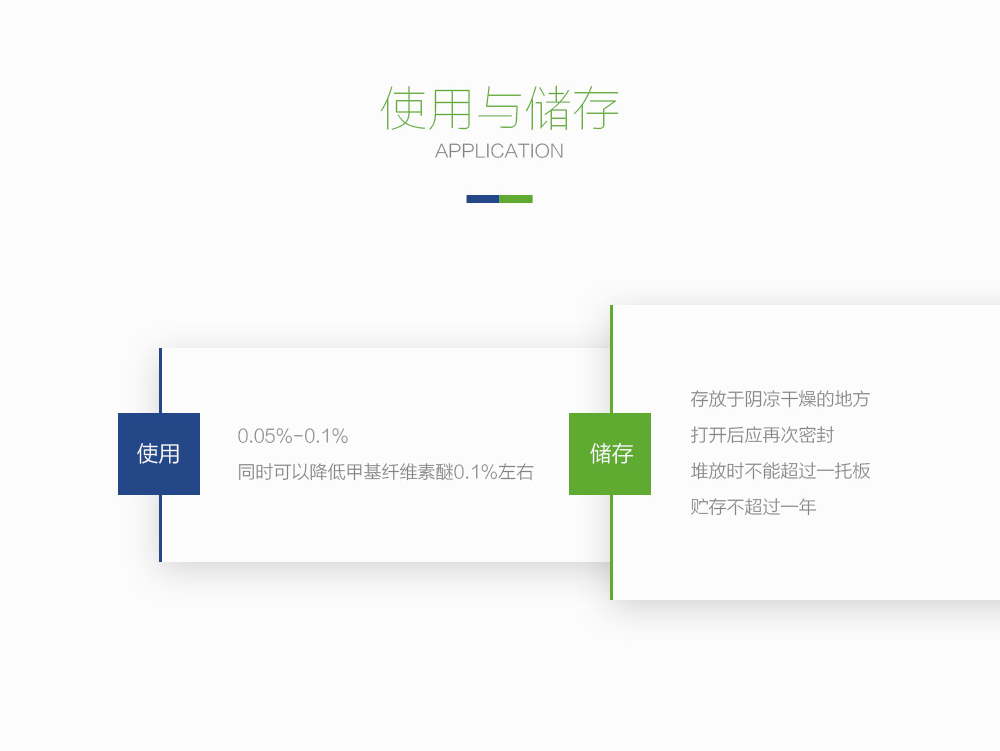 使用与储存
APPLICATION

使用

0.05%-0.1%
同时可以降低甲基纤维素醚0.1%左右

储存

存放于阴凉干燥的地方
打开后应再次密封
堆放时不能超过一托板
贮存不超过一年